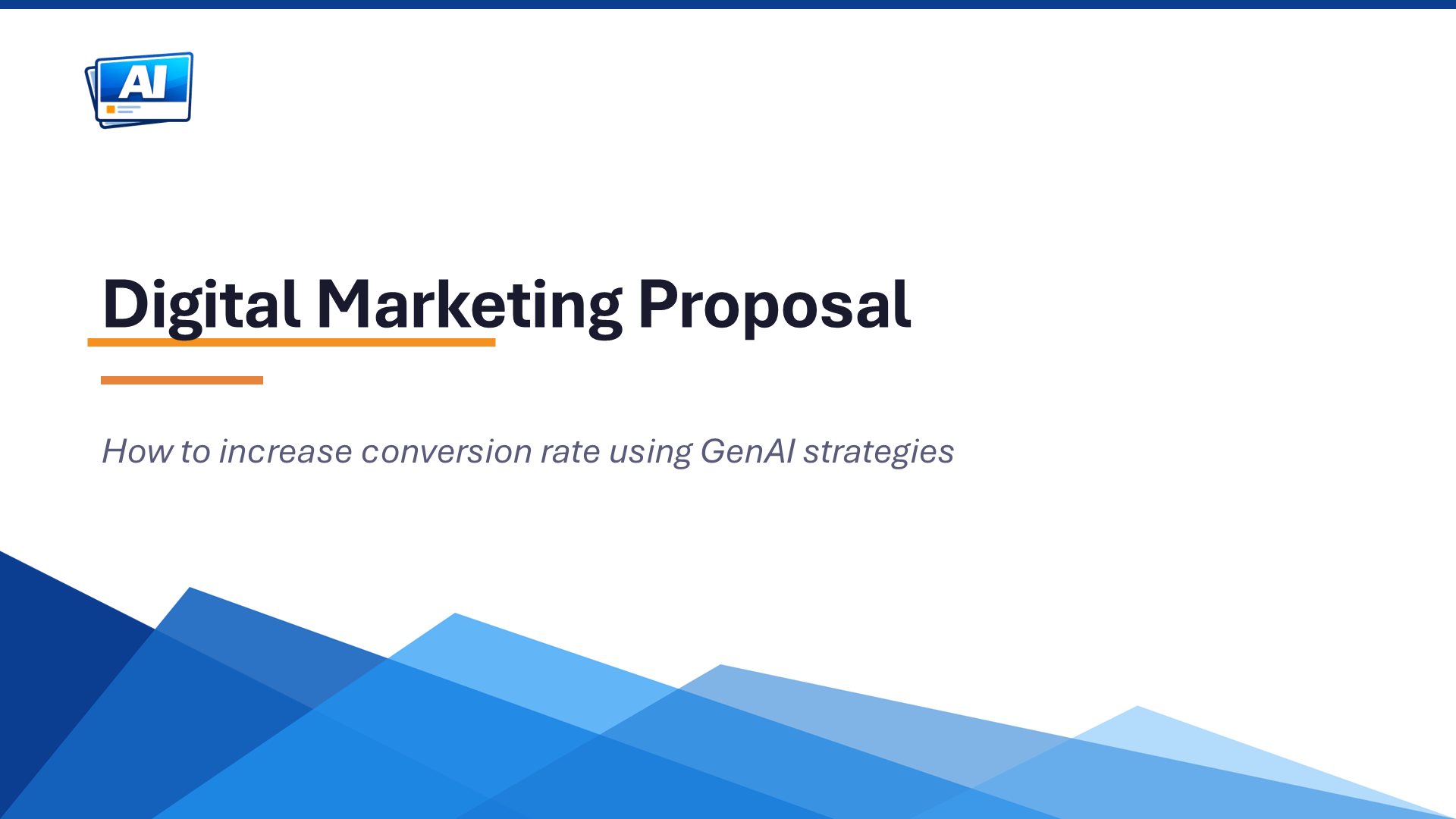 AI

Digital Marketing Proposal

How to increase conversion rate using GenAI strategies